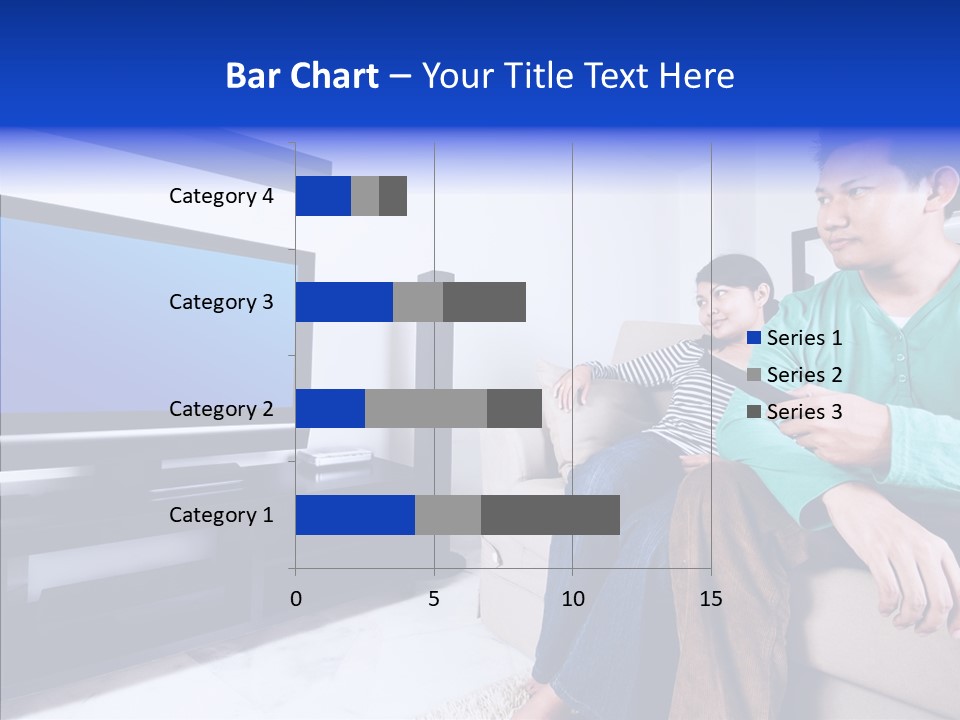 Bar Chart – Your Title Text Here

Category 4
Category 3
Category 2
Category 1

0
5
10
15

Series 1
Series 2
Series 3